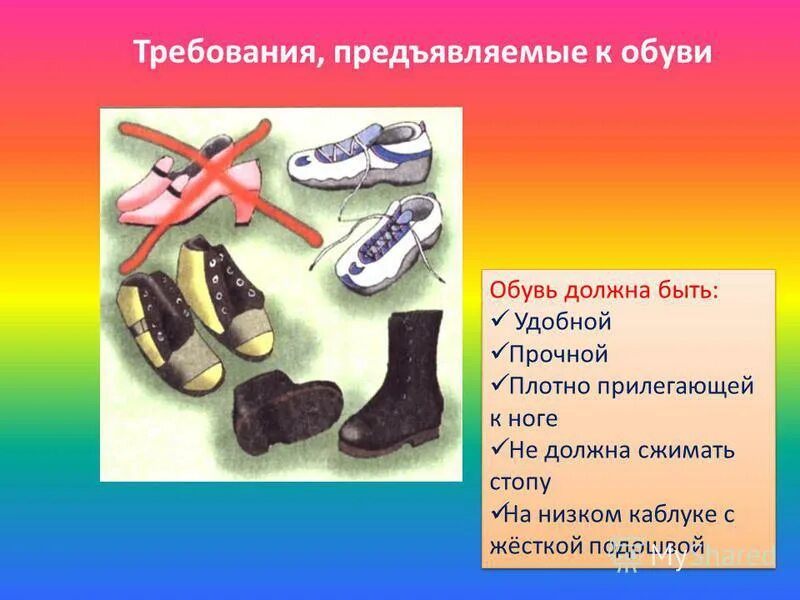 Требования, предъявляемые к обуви

Обувь должна быть:
✓ Удобной
✓Прочной
✓Плотно прилегающей к ноге
✓Не должна сжимать стопу
✓На низком каблуке с жёсткой подошвой

MyShared